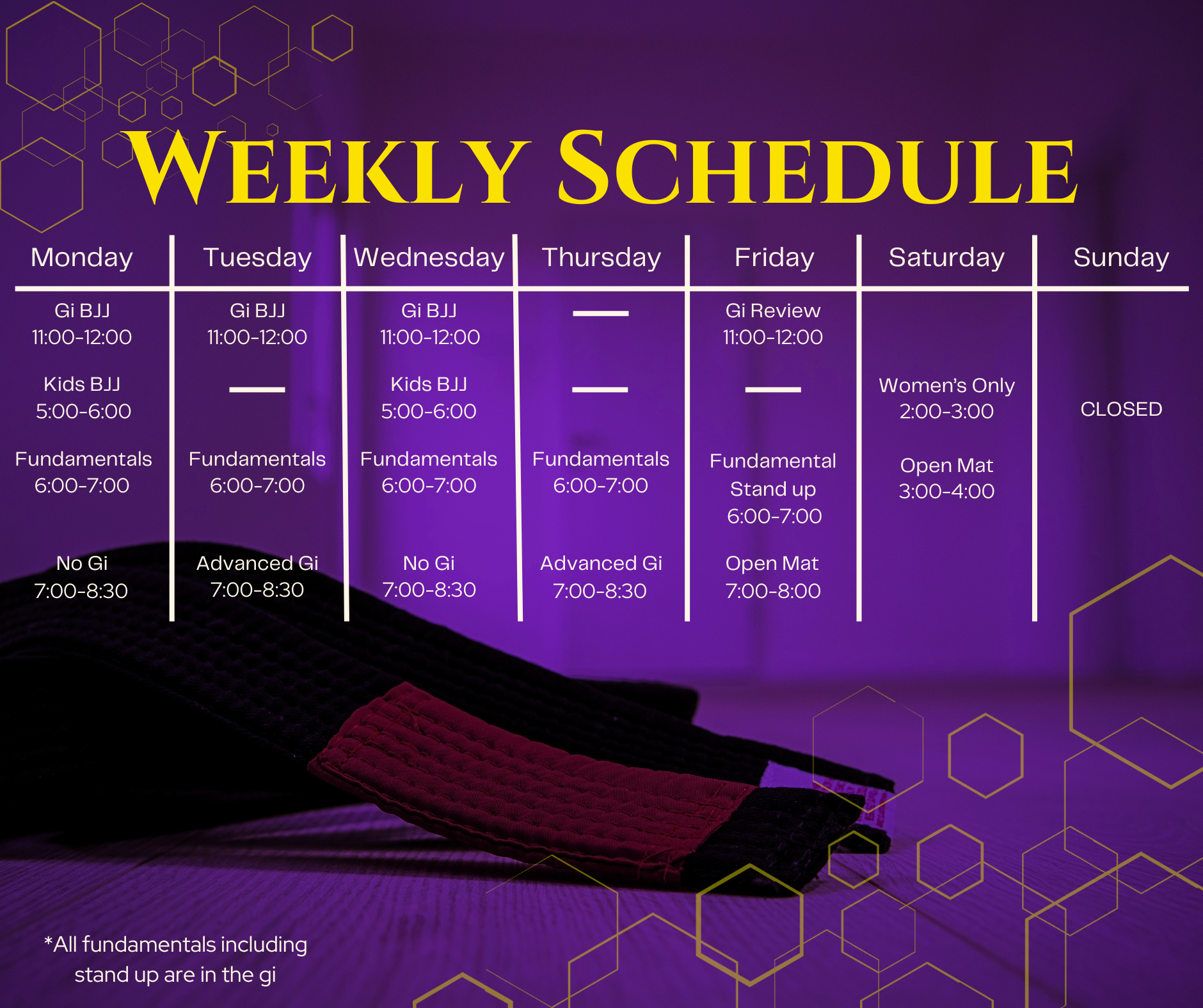 WEEKLY SCHEDULE

| Monday | Tuesday | Wednesday | Thursday | Friday | Saturday | Sunday |
|---|---|---|---|---|---|---|
| Gi BJJ 11:00-12:00 | Gi BJJ 11:00-12:00 | Gi BJJ 11:00-12:00 | — | Gi Review 11:00-12:00 | | |
| Kids BJJ 5:00-6:00 | — | Kids BJJ 5:00-6:00 | — | — | Women's Only 2:00-3:00 | CLOSED |
| Fundamentals 6:00-7:00 | Fundamentals 6:00-7:00 | Fundamentals 6:00-7:00 | Fundamentals 6:00-7:00 | Fundamental Stand up 6:00-7:00 | Open Mat 3:00-4:00 | |
| No Gi 7:00-8:30 | Advanced Gi 7:00-8:30 | No Gi 7:00-8:30 | Advanced Gi 7:00-8:30 | Open Mat 7:00-8:00 | | |

*All fundamentals including stand up are in the gi